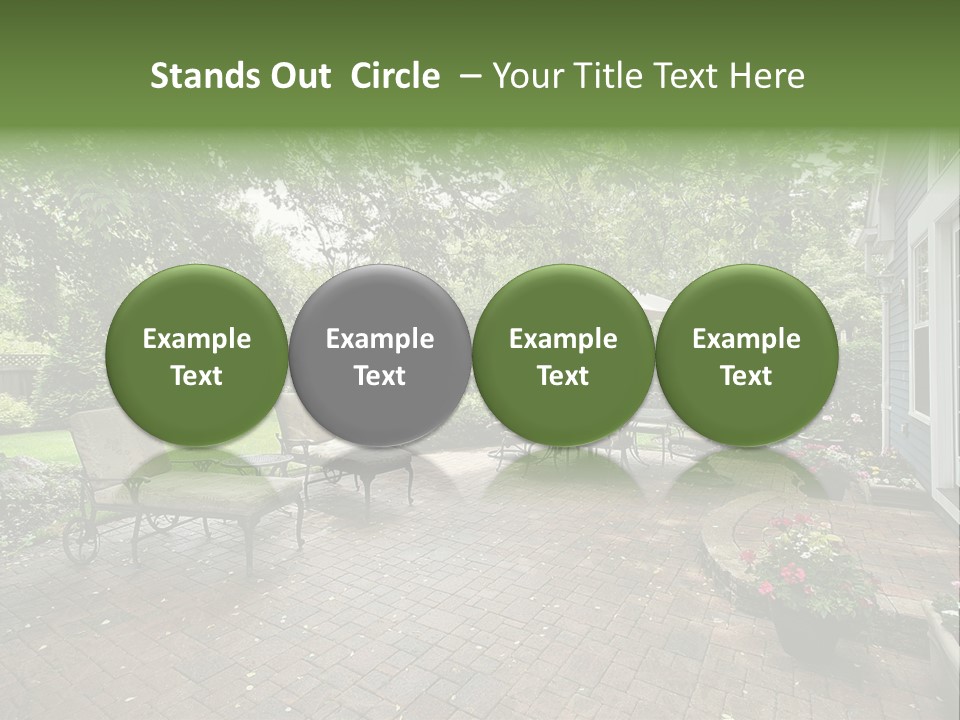 Stands Out Circle – Your Title Text Here

Example Text

Example Text

Example Text

Example Text